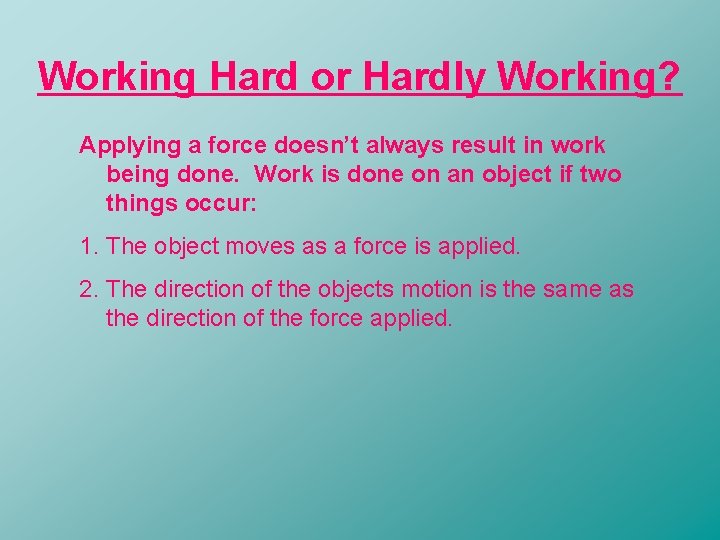 Working Hard or Hardly Working?

Applying a force doesn’t always result in work being done.  Work is done on an object if two things occur:

1. The object moves as a force is applied.

2. The direction of the objects motion is the same as the direction of the force applied.